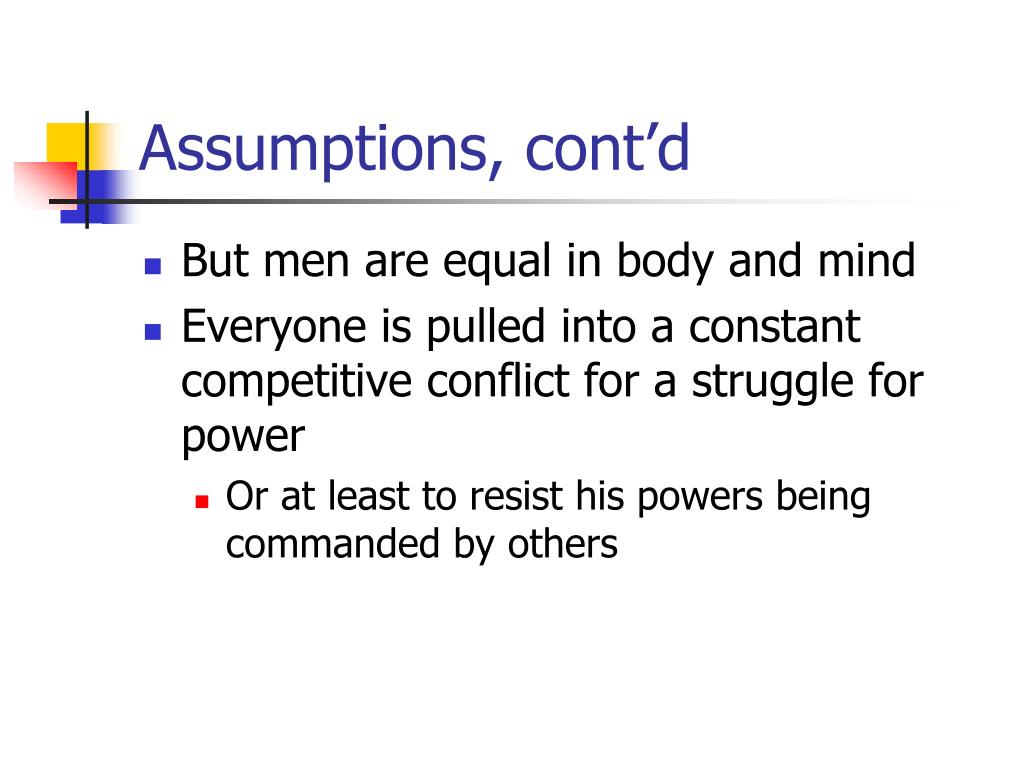 Assumptions, cont’d

- But men are equal in body and mind
- Everyone is pulled into a constant competitive conflict for a struggle for power
  - Or at least to resist his powers being commanded by others